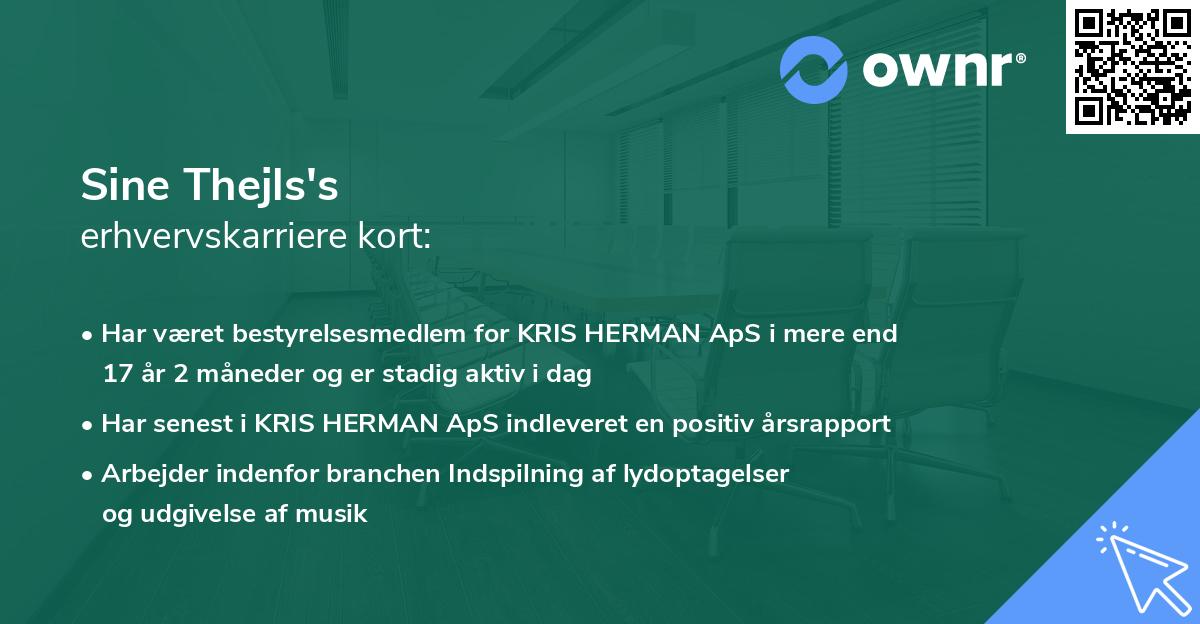 ownr®

Sine Thejls's
erhvervskarriere kort:

• Har været bestyrelsesmedlem for KRIS HERMAN ApS i mere end 17 år 2 måneder og er stadig aktiv i dag

• Har senest i KRIS HERMAN ApS indleveret en positiv årsrapport

• Arbejder indenfor branchen Indspilning af lydoptagelser og udgivelse af musik